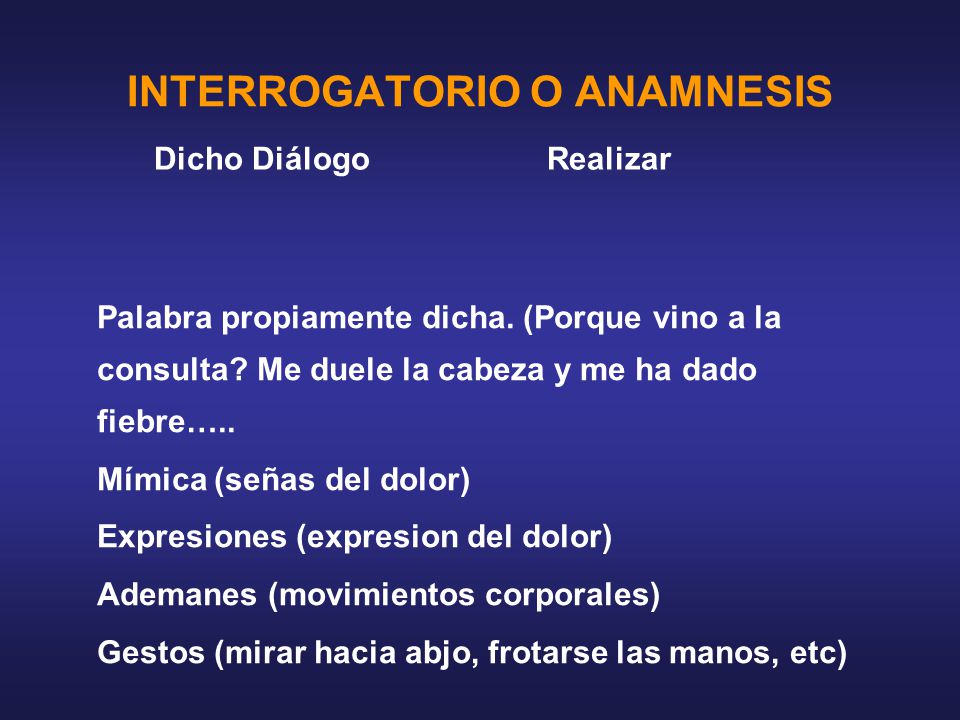 INTERROGATORIO O ANAMNESIS

Dicho Diálogo Realizar

Palabra propiamente dicha. (Porque vino a la consulta? Me duele la cabeza y me ha dado fiebre…..

Mímica (señas del dolor)

Expresiones (expresion del dolor)

Ademanes (movimientos corporales)

Gestos (mirar hacia abjo, frotarse las manos, etc)